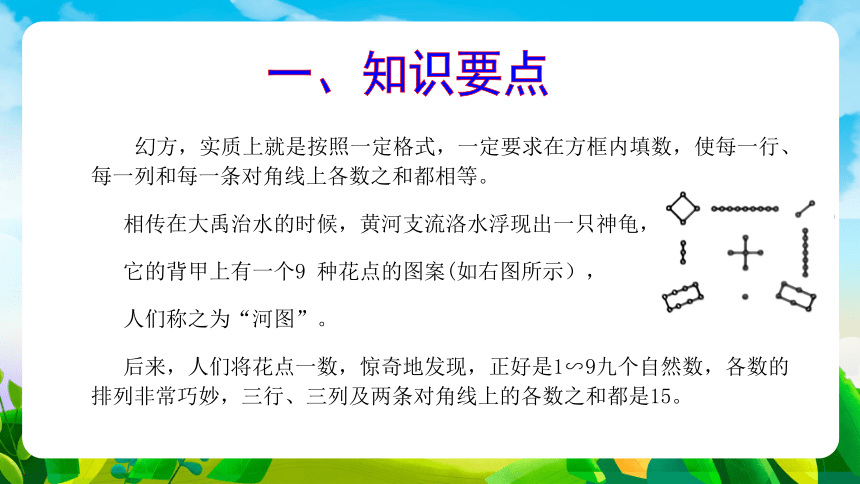 一、知识要点

幻方，实质上就是按照一定格式，一定要求在方框内填数，使每一行、每一列和每一条对角线上各数之和都相等。

相传在大禹治水的时候，黄河支流洛水浮现出一只神龟，

它的背甲上有一个9 种花点的图案(如右图所示），

人们称之为“河图”。

后来，人们将花点一数，惊奇地发现，正好是1∽9九个自然数，各数的排列非常巧妙，三行、三列及两条对角线上的各数之和都是15。